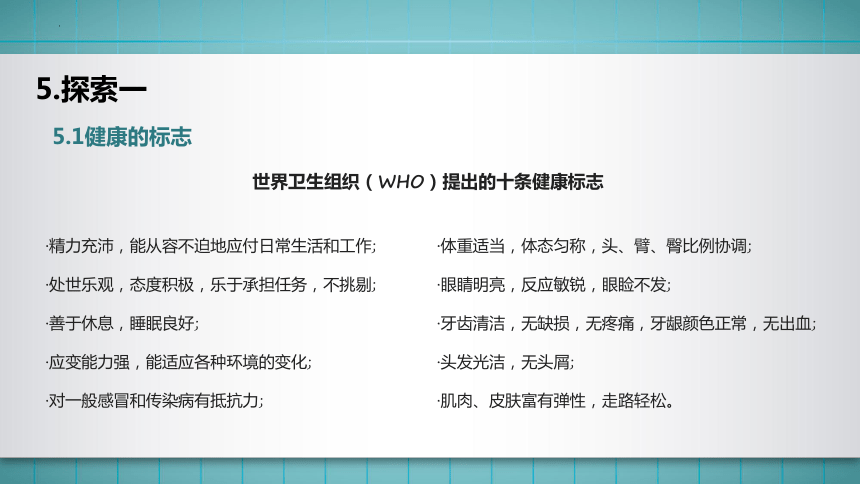 5.探索一

5.1健康的标志

世界卫生组织（WHO）提出的十条健康标志

·精力充沛，能从容不迫地应付日常生活和工作;

·处世乐观，态度积极，乐于承担任务，不挑剔;

·善于休息，睡眠良好;

·应变能力强，能适应各种环境的变化;

·对一般感冒和传染病有抵抗力;

·体重适当，体态匀称，头、臂、臀比例协调;

·眼睛明亮，反应敏锐，眼睑不发;

·牙齿清洁，无缺损，无疼痛，牙龈颜色正常，无出血;

·头发光洁，无头屑;

·肌肉、皮肤富有弹性，走路轻松。